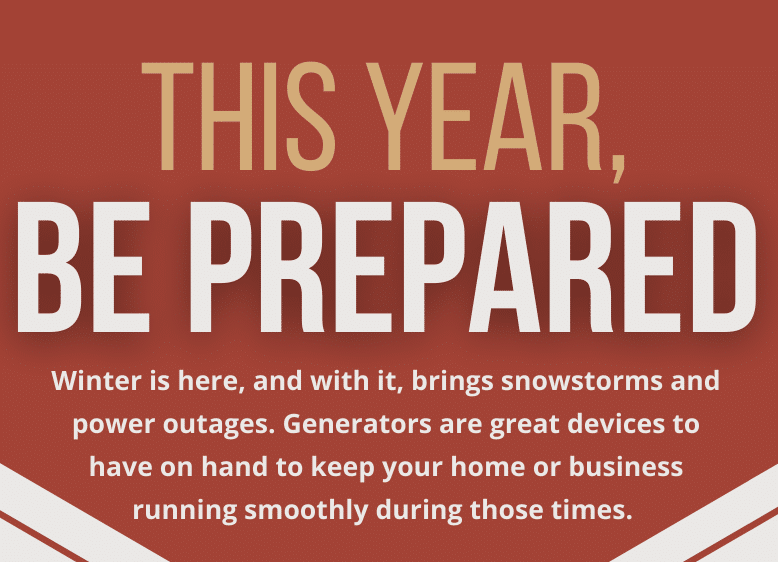 THIS YEAR,
BE PREPARED

Winter is here, and with it, brings snowstorms and power outages. Generators are great devices to have on hand to keep your home or business running smoothly during those times.